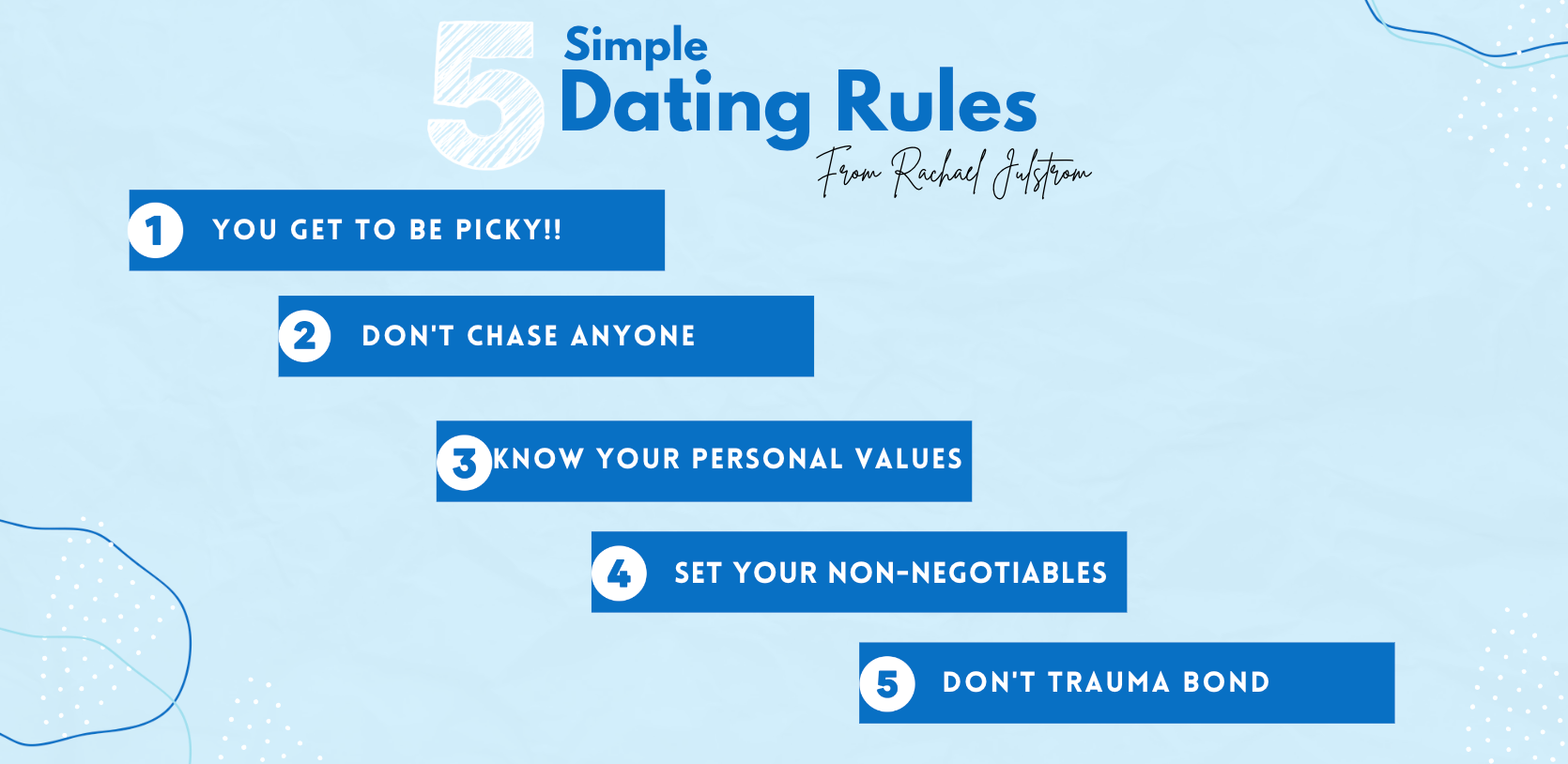 5 Simple Dating Rules

From Rachael Julstrom

1 YOU GET TO BE PICKY!!

2 DON'T CHASE ANYONE

3 KNOW YOUR PERSONAL VALUES

4 SET YOUR NON-NEGOTIABLES

5 DON'T TRAUMA BOND